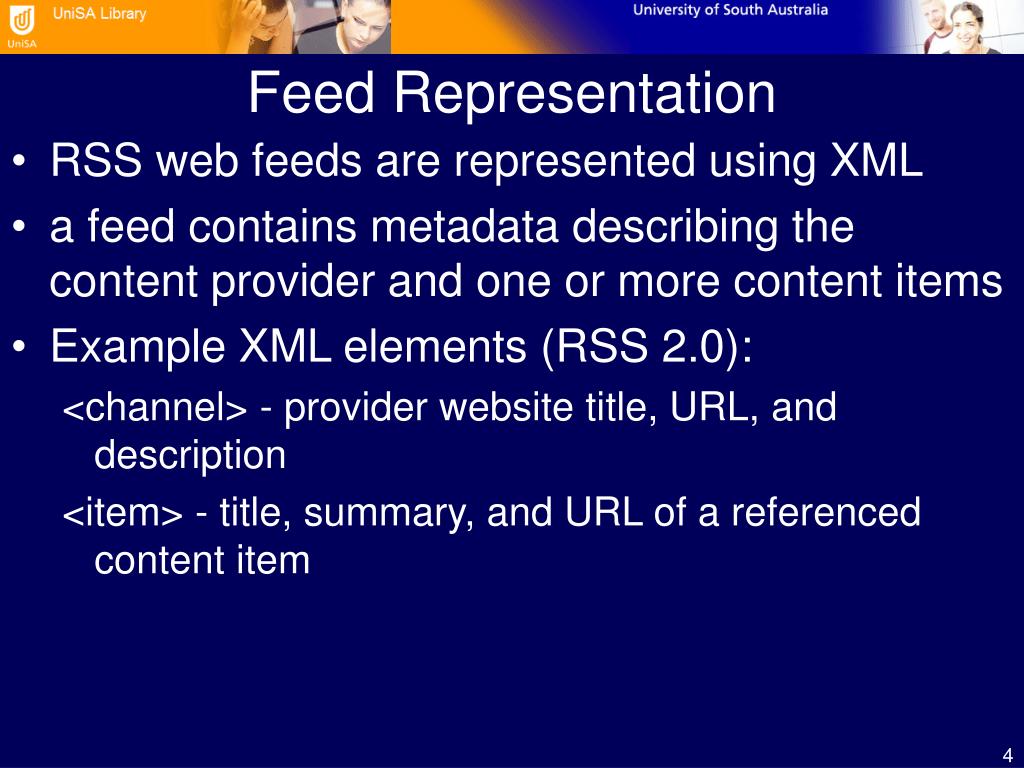 UniSA UniSA Library University of South Australia

Feed Representation

• RSS web feeds are represented using XML
• a feed contains metadata describing the content provider and one or more content items
• Example XML elements (RSS 2.0):
<channel> - provider website title, URL, and description
<item> - title, summary, and URL of a referenced content item

4